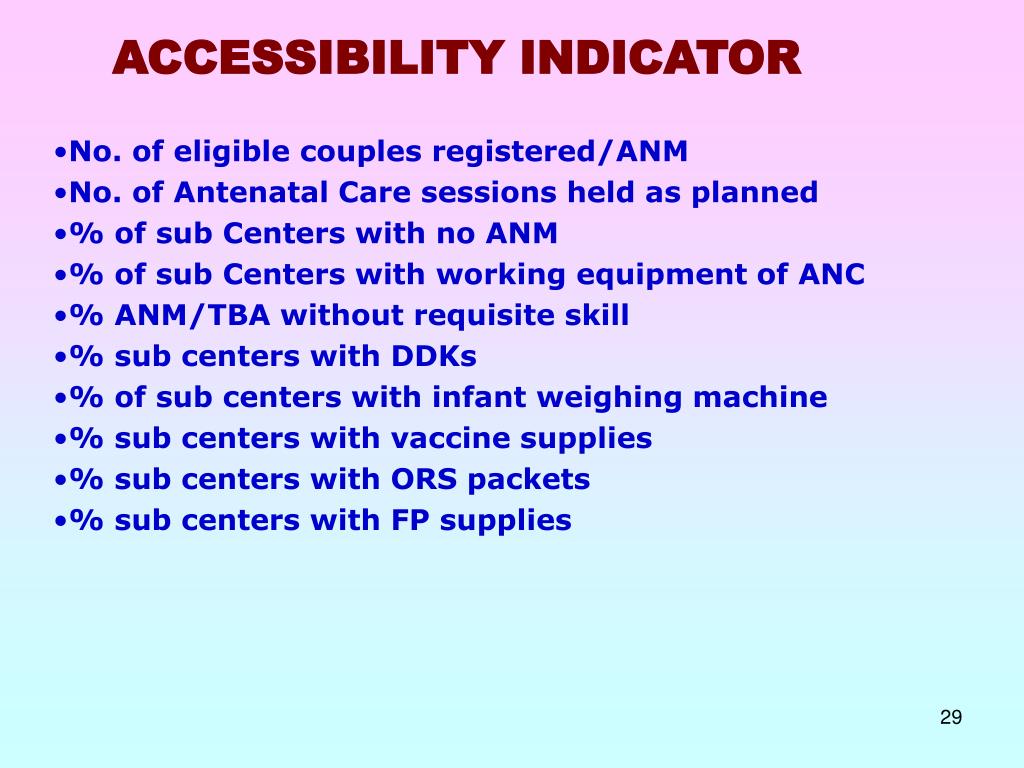 ACCESSIBILITY INDICATOR

•No. of eligible couples registered/ANM
•No. of Antenatal Care sessions held as planned
•% of sub Centers with no ANM
•% of sub Centers with working equipment of ANC
•% ANM/TBA without requisite skill
•% sub centers with DDKs
•% of sub centers with infant weighing machine
•% sub centers with vaccine supplies
•% sub centers with ORS packets
•% sub centers with FP supplies

29